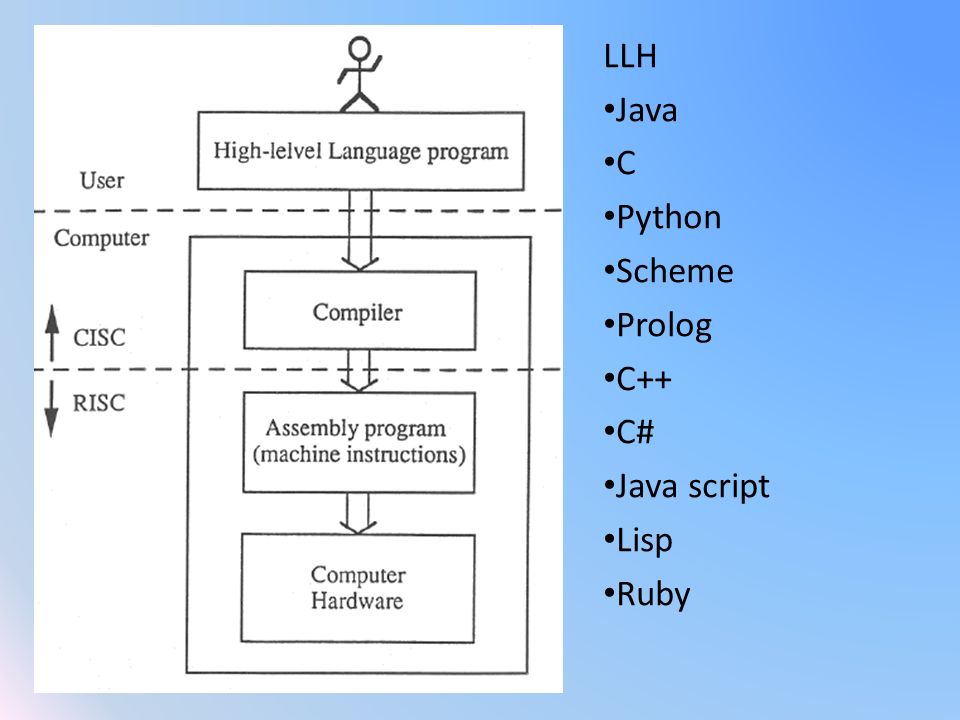 High-lelvel Language program

User

Computer

Compiler

CISC

RISC

Assembly program (machine instructions)

Computer Hardware

LLH
•Java
•C
•Python
•Scheme
•Prolog
•C++
•C#
•Java script
•Lisp
•Ruby